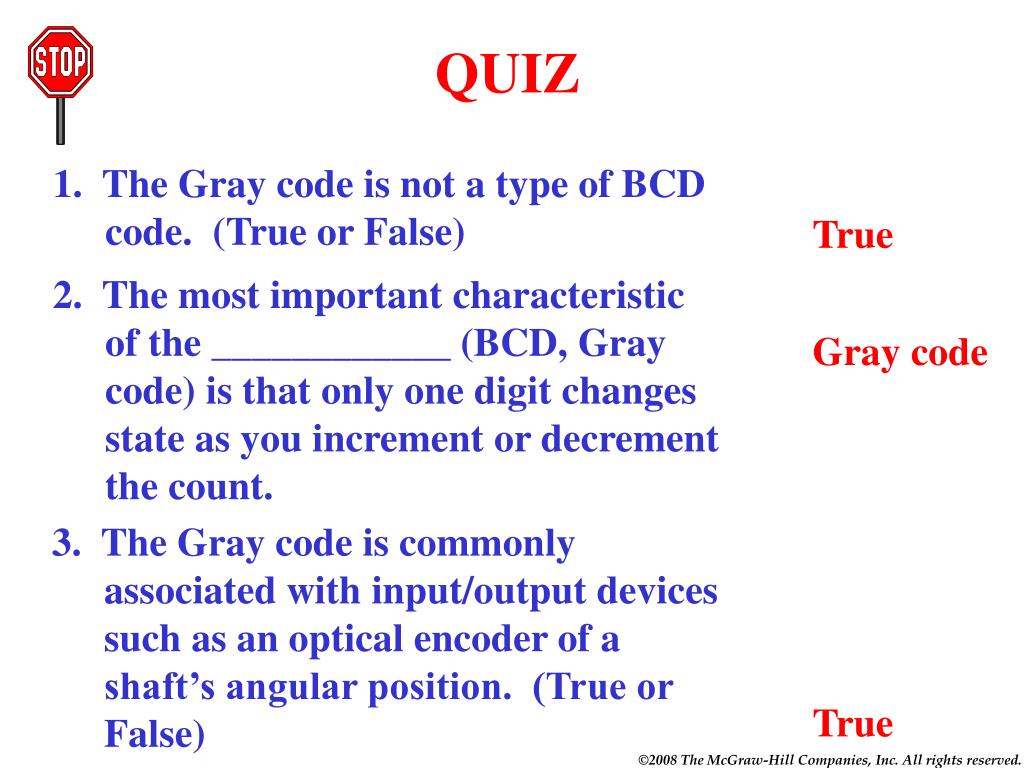 STOP

QUIZ

1. The Gray code is not a type of BCD code. (True or False)

True

2. The most important characteristic of the ____________ (BCD, Gray code) is that only one digit changes state as you increment or decrement the count.

Gray code

3. The Gray code is commonly associated with input/output devices such as an optical encoder of a shaft's angular position. (True or False)

True

©2008 The McGraw-Hill Companies, Inc. All rights reserved.